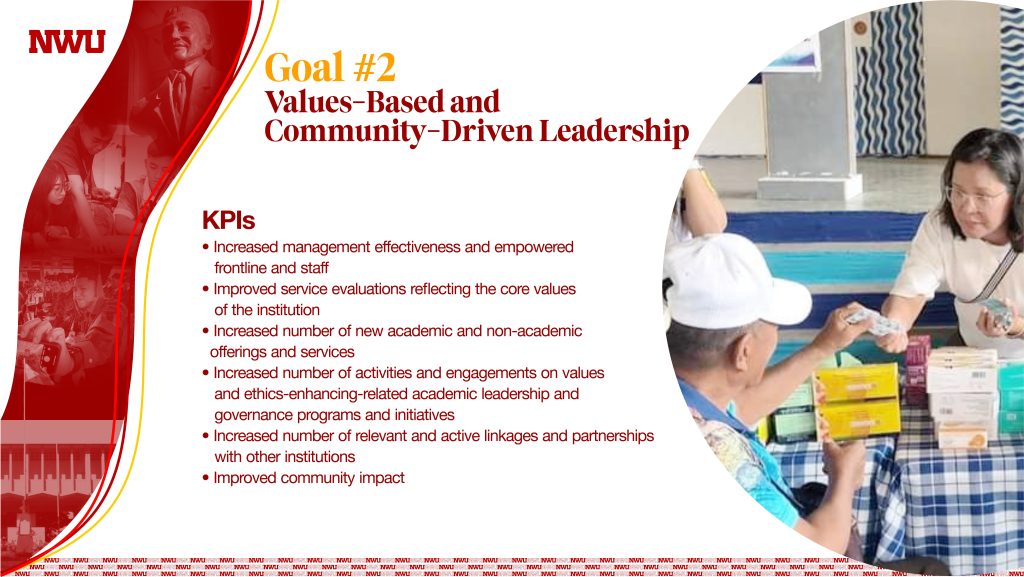 NWU

Goal #2
Values-Based and Community-Driven Leadership

KPIs
• Increased management effectiveness and empowered frontline and staff
• Improved service evaluations reflecting the core values of the institution
• Increased number of new academic and non-academic offerings and services
• Increased number of activities and engagements on values and ethics-enhancing-related academic leadership and governance programs and initiatives
• Increased number of relevant and active linkages and partnerships with other institutions
• Improved community impact